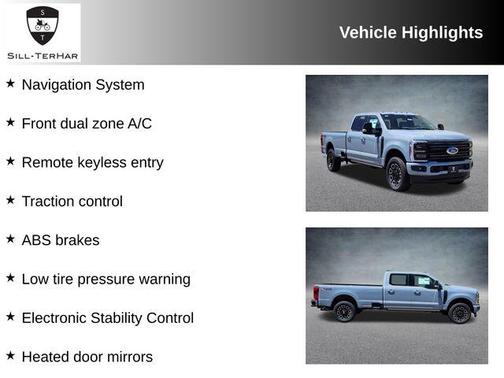 S
T
SILL-TERHAR

Vehicle Highlights

★ Navigation System

★ Front dual zone A/C

★ Remote keyless entry

★ Traction control

★ ABS brakes

★ Low tire pressure warning

★ Electronic Stability Control

★ Heated door mirrors